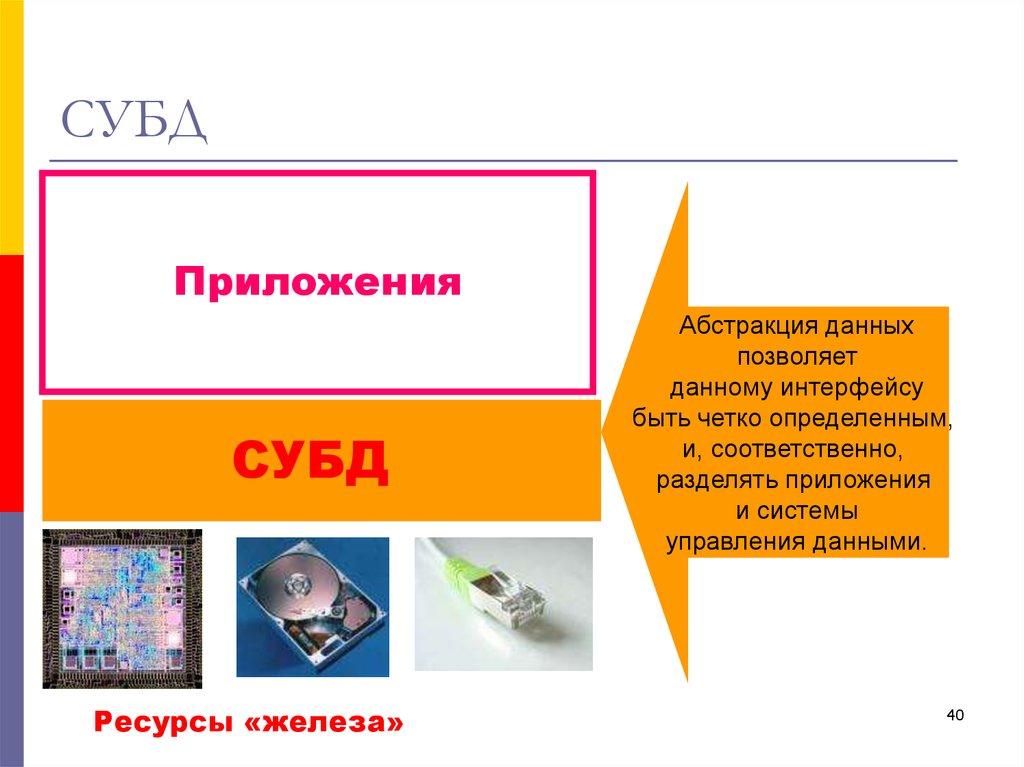 СУБД

Приложения

СУБД

Абстракция данных позволяет данному интерфейсу быть четко определенным, и, соответственно, разделять приложения и системы управления данными.

Ресурсы «железа»

40